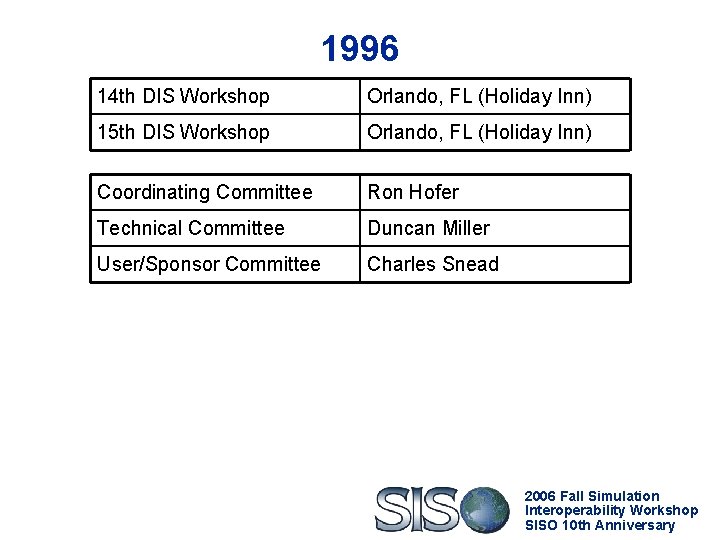 1996

| 14th DIS Workshop | Orlando, FL (Holiday Inn) |
|---|---|
| 15th DIS Workshop | Orlando, FL (Holiday Inn) |

| Coordinating Committee | Ron Hofer |
|---|---|
| Technical Committee | Duncan Miller |
| User/Sponsor Committee | Charles Snead |

SISO

2006 Fall Simulation Interoperability Workshop SISO 10th Anniversary